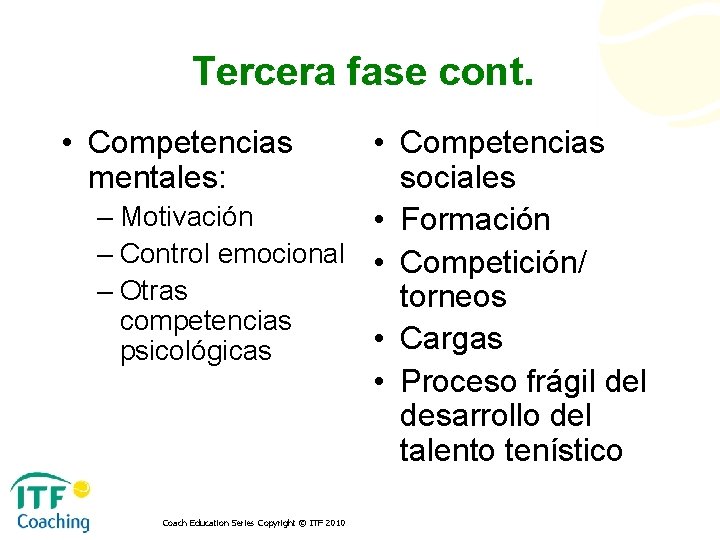 Tercera fase cont.

• Competencias mentales:
– Motivación
– Control emocional
– Otras competencias psicológicas

• Competencias sociales
• Formación
• Competición/ torneos
• Cargas
• Proceso frágil del desarrollo del talento tenístico

ITF Coaching

Coach Education Series Copyright © ITF 2010